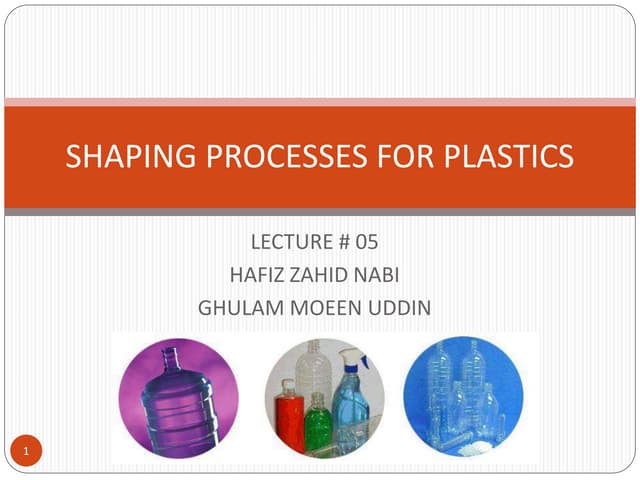 SHAPING PROCESSES FOR PLASTICS

LECTURE # 05
HAFIZ ZAHID NABI
GHULAM MOEEN UDDIN

1